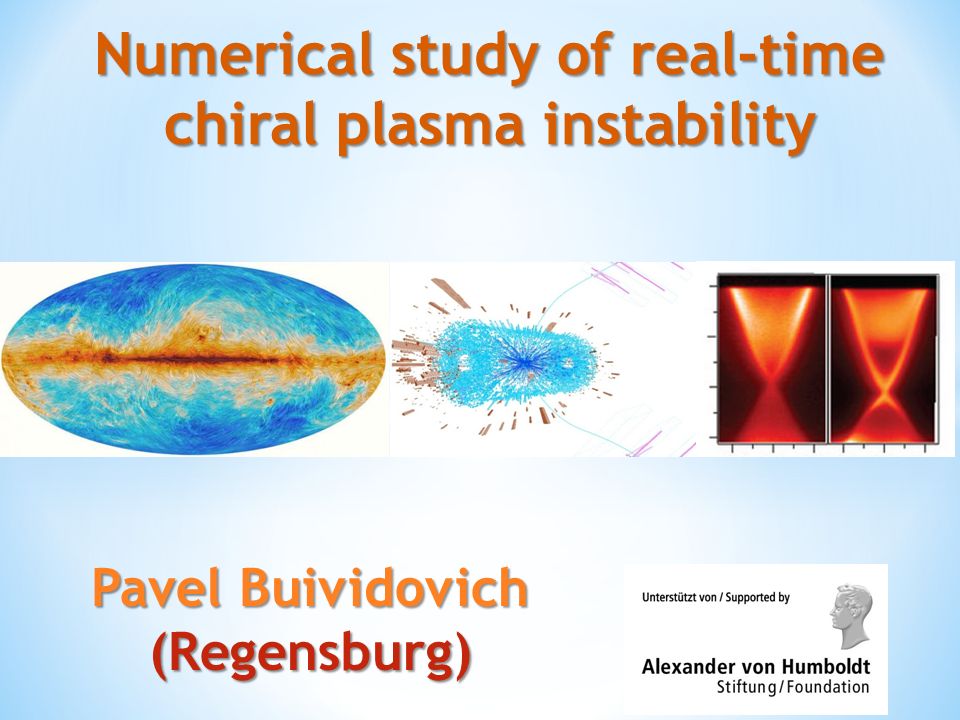 Numerical study of real-time chiral plasma instability

Pavel Buividovich
(Regensburg)

Unterstützt von / Supported by

Alexander von Humboldt
Stiftung / Foundation